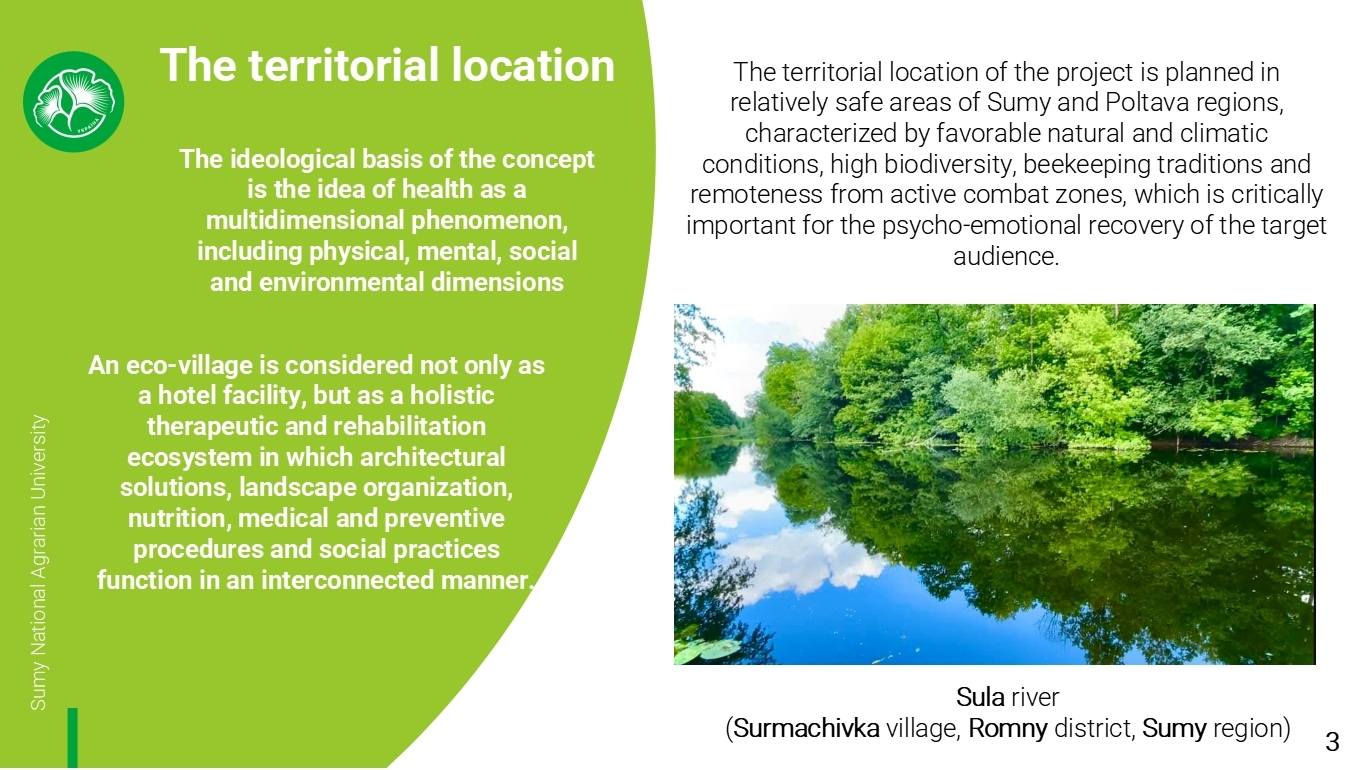 The territorial location

The ideological basis of the concept is the idea of health as a multidimensional phenomenon, including physical, mental, social and environmental dimensions

An eco-village is considered not only as a hotel facility, but as a holistic therapeutic and rehabilitation ecosystem in which architectural solutions, landscape organization, nutrition, medical and preventive procedures and social practices function in an interconnected manner.

Sumy National Agrarian University

The territorial location of the project is planned in relatively safe areas of Sumy and Poltava regions, characterized by favorable natural and climatic conditions, high biodiversity, beekeeping traditions and remoteness from active combat zones, which is critically important for the psycho-emotional recovery of the target audience.

Sula river
(Surmachivka village, Romny district, Sumy region)

3